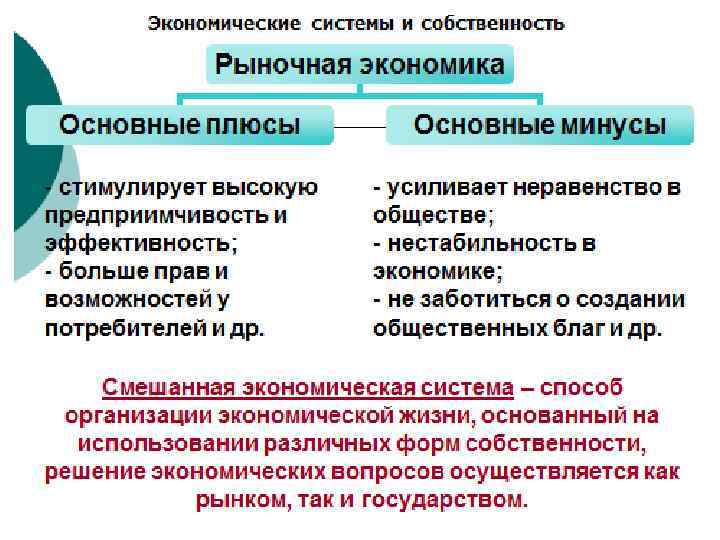 Экономические системы и собственность

Рыночная экономика

Основные плюсы

- стимулирует высокую предприимчивость и эффективность;
- больше прав и возможностей у потребителей и др.

Основные минусы

- усиливает неравенство в обществе;
- нестабильность в экономике;
- не заботиться о создании общественных благ и др.

Смешанная экономическая система – способ организации экономической жизни, основанный на использовании различных форм собственности, решение экономических вопросов осуществляется как рынком, так и государством.